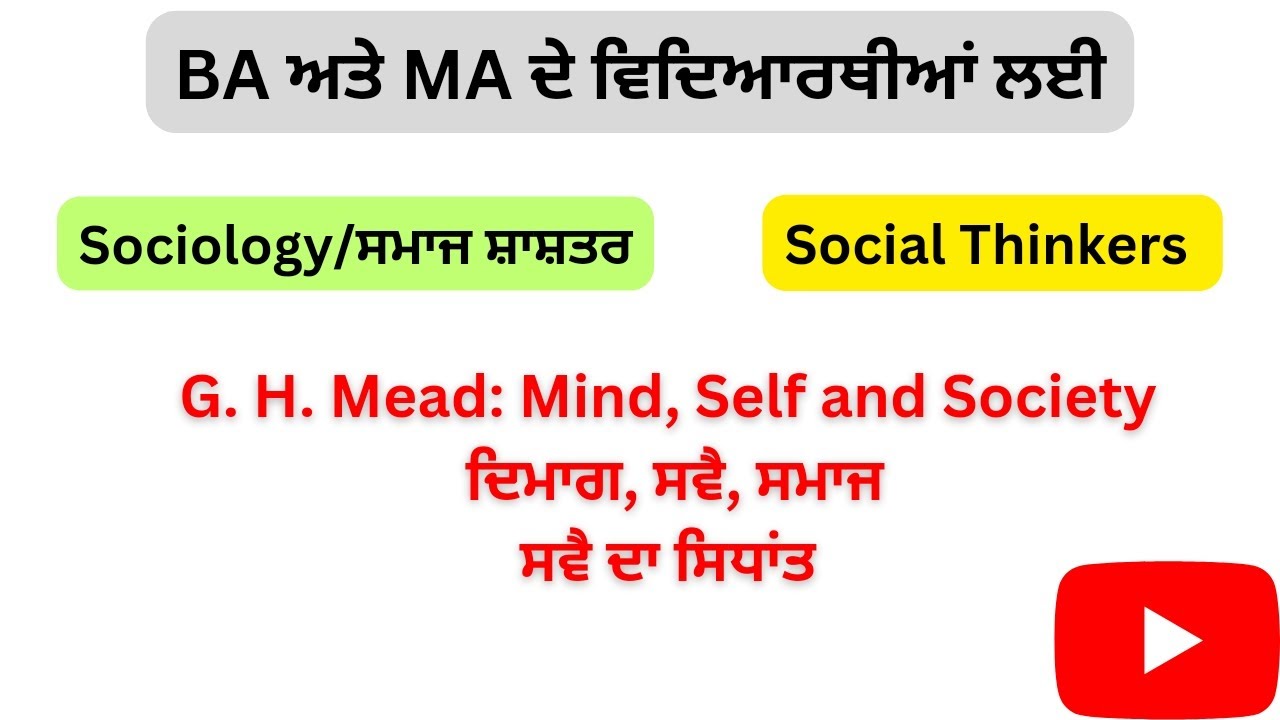 BA ਅਤੇ MA ਦੇ ਵਿਦਿਆਰਥੀਆਂ ਲਈ

Sociology/ਸਮਾਜ ਸ਼ਾਸ਼ਤਰ

Social Thinkers

G. H. Mead: Mind, Self and Society
ਦਿਮਾਗ, ਸਵੈ, ਸਮਾਜ
ਸਵੈ ਦਾ ਸਿਧਾਂਤ